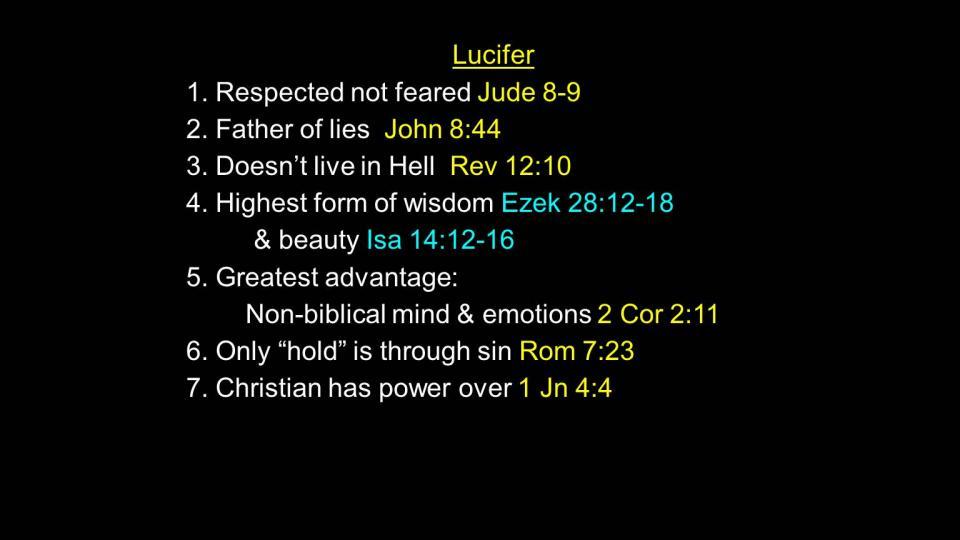 Lucifer

1. Respected not feared Jude 8-9
2. Father of lies John 8:44
3. Doesn’t live in Hell Rev 12:10
4. Highest form of wisdom Ezek 28:12-18
& beauty Isa 14:12-16
5. Greatest advantage:
Non-biblical mind & emotions 2 Cor 2:11
6. Only “hold” is through sin Rom 7:23
7. Christian has power over 1 Jn 4:4